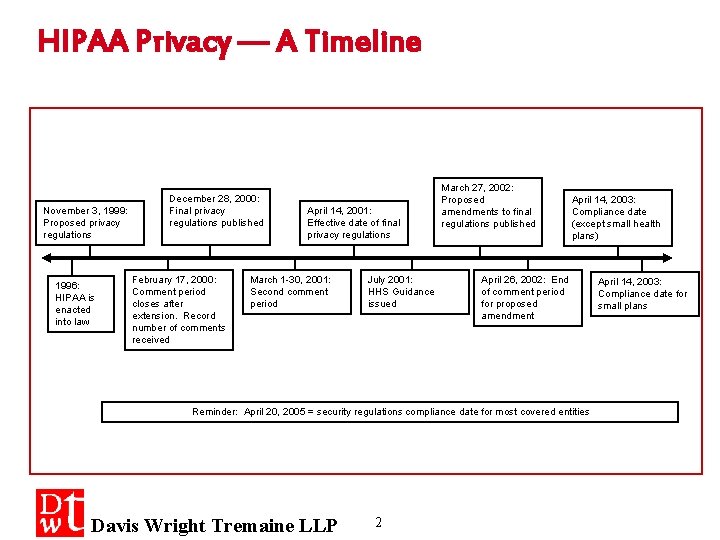 HIPAA Privacy — A Timeline

November 3, 1999: Proposed privacy regulations

December 28, 2000: Final privacy regulations published

April 14, 2001: Effective date of final privacy regulations

March 27, 2002: Proposed amendments to final regulations published

April 14, 2003: Compliance date (except small health plans)

1996: HIPAA is enacted into law

February 17, 2000: Comment period closes after extension. Record number of comments received

March 1-30, 2001: Second comment period

July 2001: HHS Guidance issued

April 26, 2002: End of comment period for proposed amendment

April 14, 2003: Compliance date for small plans

Reminder: April 20, 2005 = security regulations compliance date for most covered entities

DWT Davis Wright Tremaine LLP

2